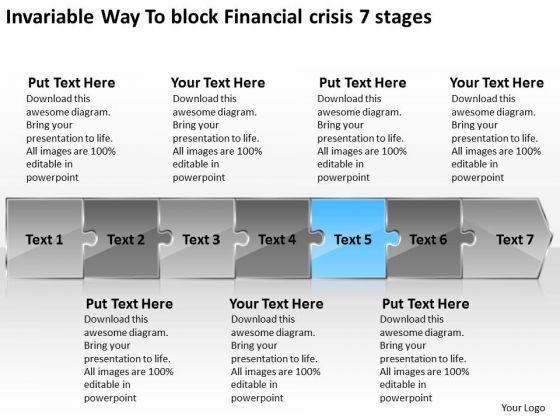 Invariable Way To block Financial crisis 7 stages

Put Text Here
Download this awesome diagram. Bring your presentation to life. All images are 100% editable in powerpoint

Your Text Here
Download this awesome diagram. Bring your presentation to life. All images are 100% editable in powerpoint

Put Text Here
Download this awesome diagram. Bring your presentation to life. All images are 100% editable in powerpoint

Your Text Here
Download this awesome diagram. Bring your presentation to life. All images are 100% editable in powerpoint

Text 1
Text 2
Text 3
Text 4
Text 5
Text 6
Text 7

Put Text Here
Download this awesome diagram. Bring your presentation to life. All images are 100% editable in powerpoint

Your Text Here
Download this awesome diagram. Bring your presentation to life. All images are 100% editable in powerpoint

Put Text Here
Download this awesome diagram. Bring your presentation to life. All images are 100% editable in powerpoint

Your Logo